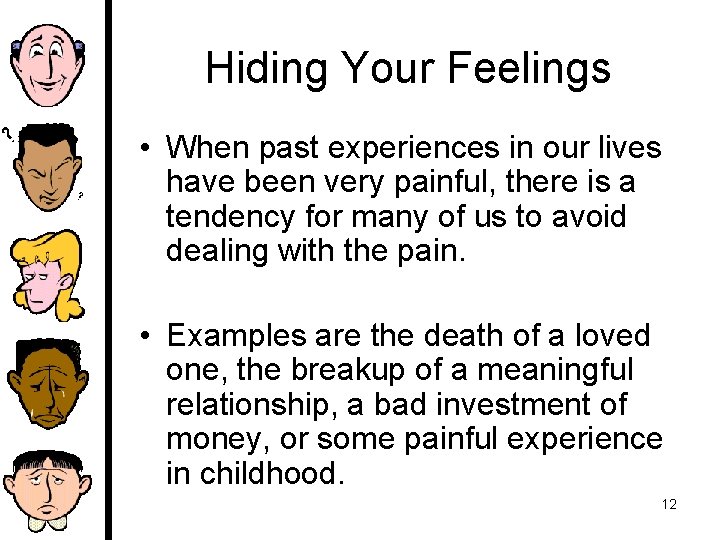 Hiding Your Feelings

• When past experiences in our lives have been very painful, there is a tendency for many of us to avoid dealing with the pain.

• Examples are the death of a loved one, the breakup of a meaningful relationship, a bad investment of money, or some painful experience in childhood.

12